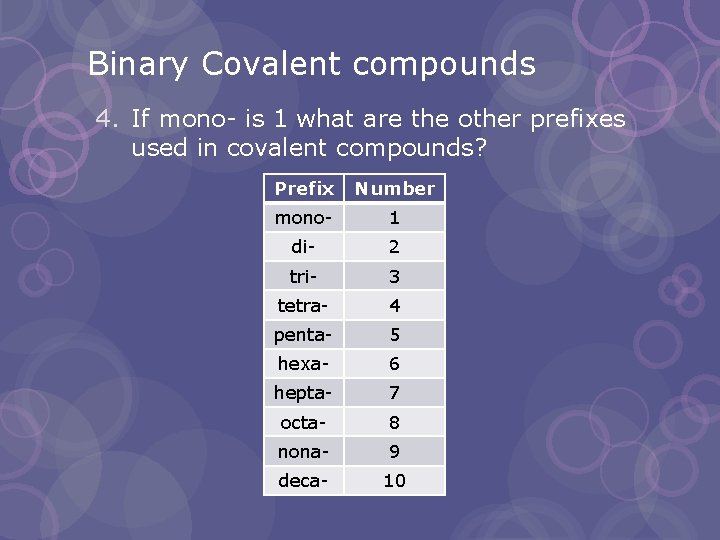 Binary Covalent compounds

4. If mono- is 1 what are the other prefixes used in covalent compounds?

| Prefix | Number |
|---|---|
| mono- | 1 |
| di- | 2 |
| tri- | 3 |
| tetra- | 4 |
| penta- | 5 |
| hexa- | 6 |
| hepta- | 7 |
| octa- | 8 |
| nona- | 9 |
| deca- | 10 |